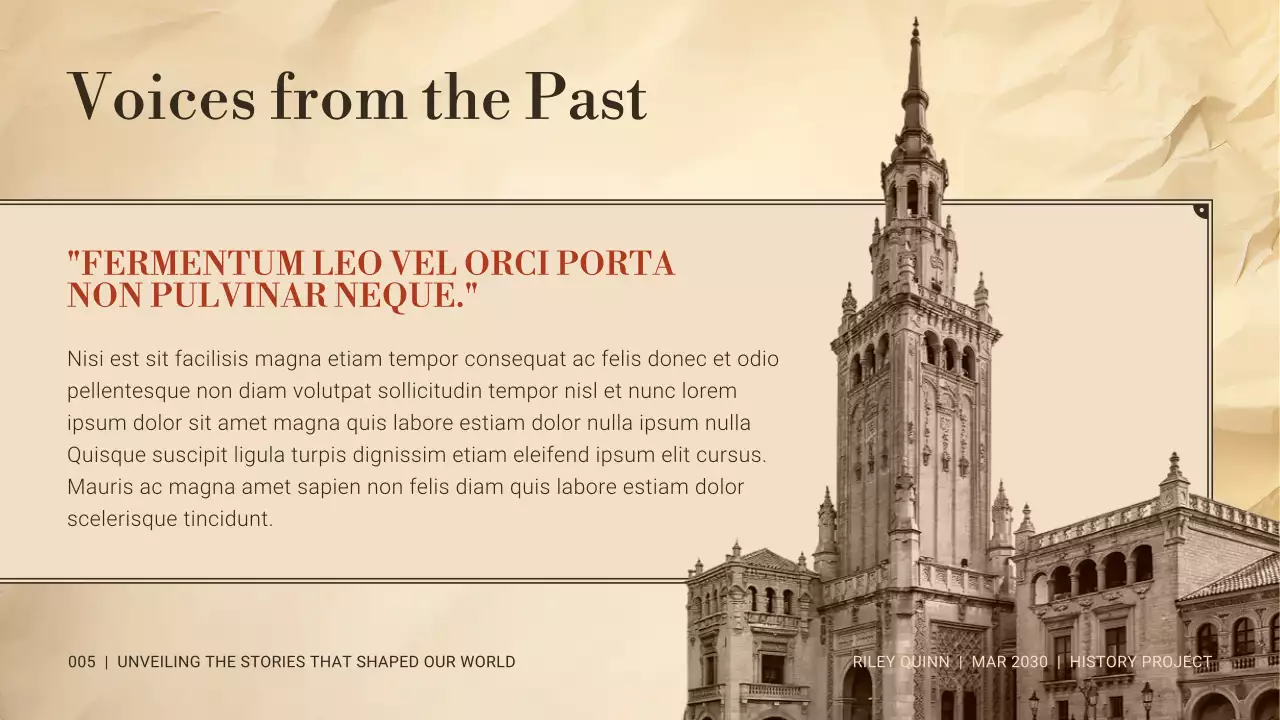 Voices from the Past

"FERMENTUM LEO VEL ORCI PORTA NON PULVINAR NEQUE."

Nisi est sit facilisis magna etiam tempor consequat ac felis donec et odio pellentesque non diam volutpat sollicitudin tempor nisl et nunc lorem ipsum dolor sit amet magna quis labore estiam dolor nulla ipsum nulla Quisque suscipit ligula turpis dignissim etiam eleifend ipsum elit cursus. Mauris ac magna amet sapien non felis diam quis labore estiam dolor scelerisque tincidunt.

005 | UNVEILING THE STORIES THAT SHAPED OUR WORLD

RILEY QUINN | MAR 2030 | HISTORY PROJECT